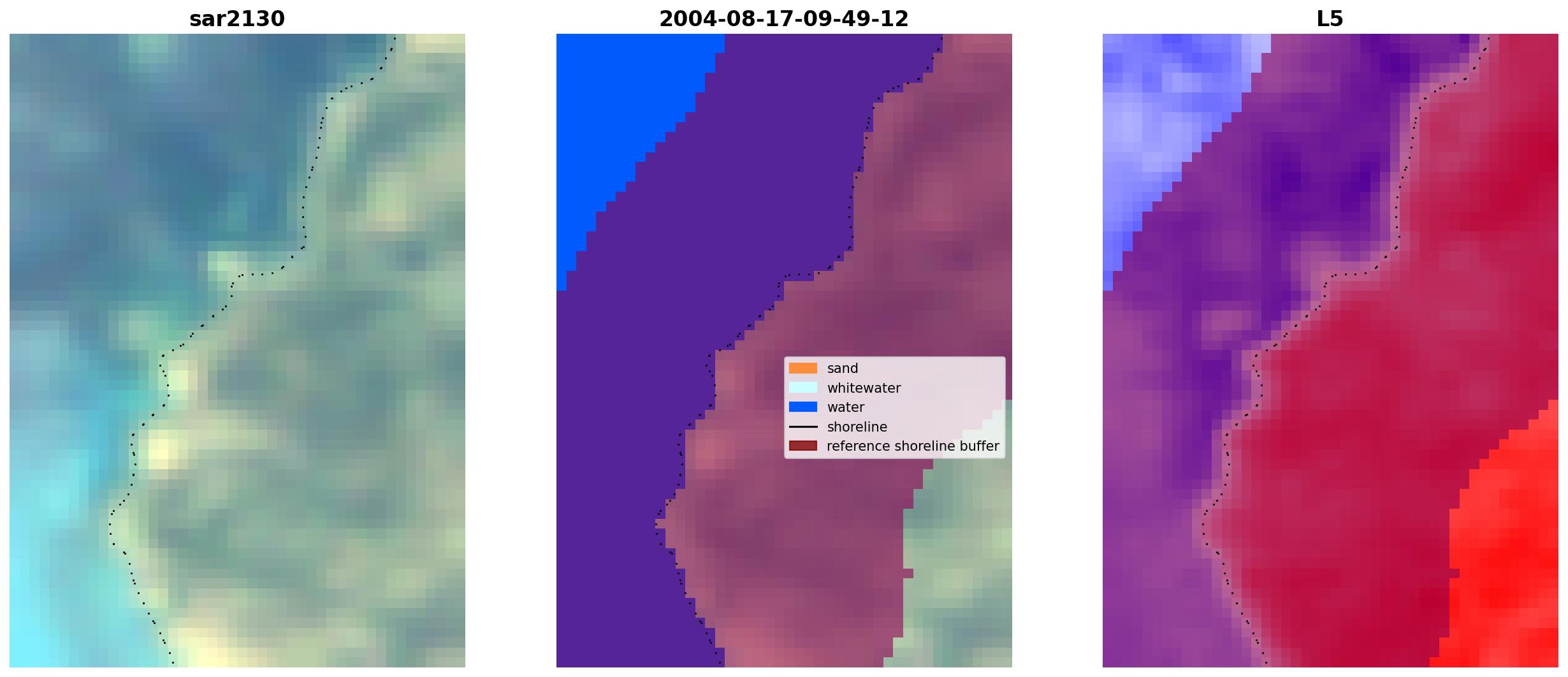 sar2130

2004-08-17-09-49-12

sand
whitewater
water
shoreline
reference shoreline buffer

L5